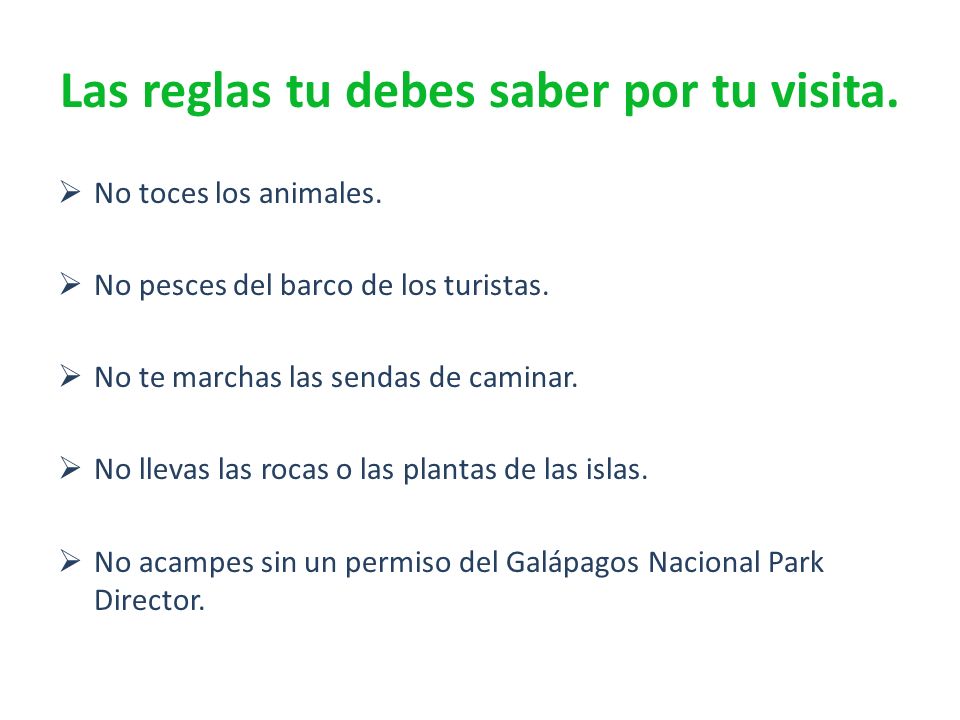 Las reglas tu debes saber por tu visita.

➢ No toces los animales.

➢ No pesces del barco de los turistas.

➢ No te marchas las sendas de caminar.

➢ No llevas las rocas o las plantas de las islas.

➢ No acampes sin un permiso del Galápagos Nacional Park Director.